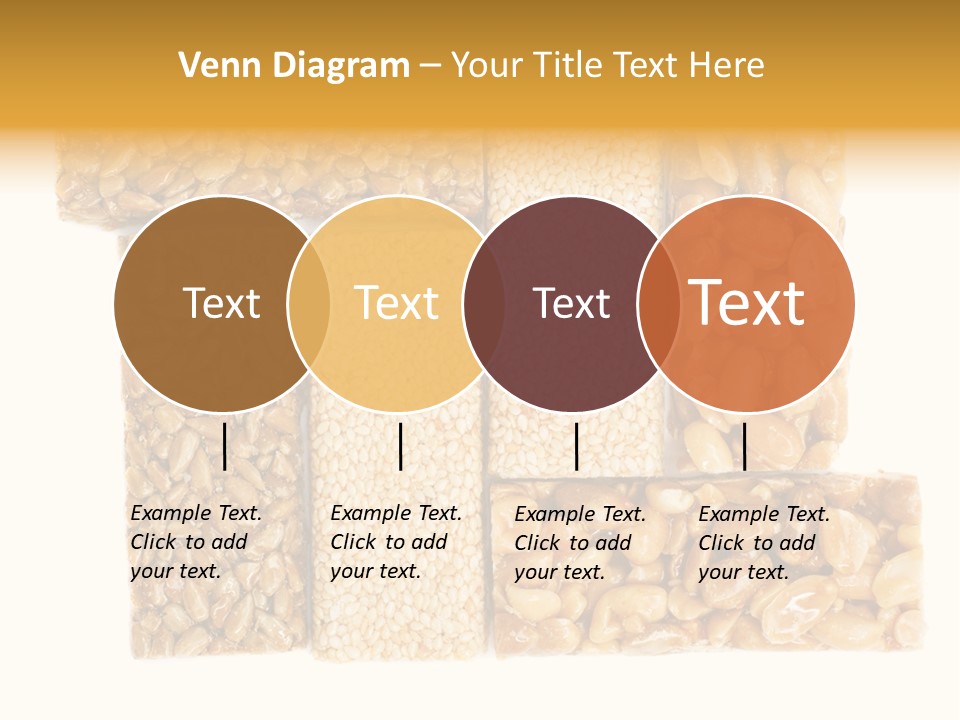 Venn Diagram – Your Title Text Here

Text

Text

Text

Text

Example Text. Click to add your text.

Example Text. Click to add your text.

Example Text. Click to add your text.

Example Text. Click to add your text.